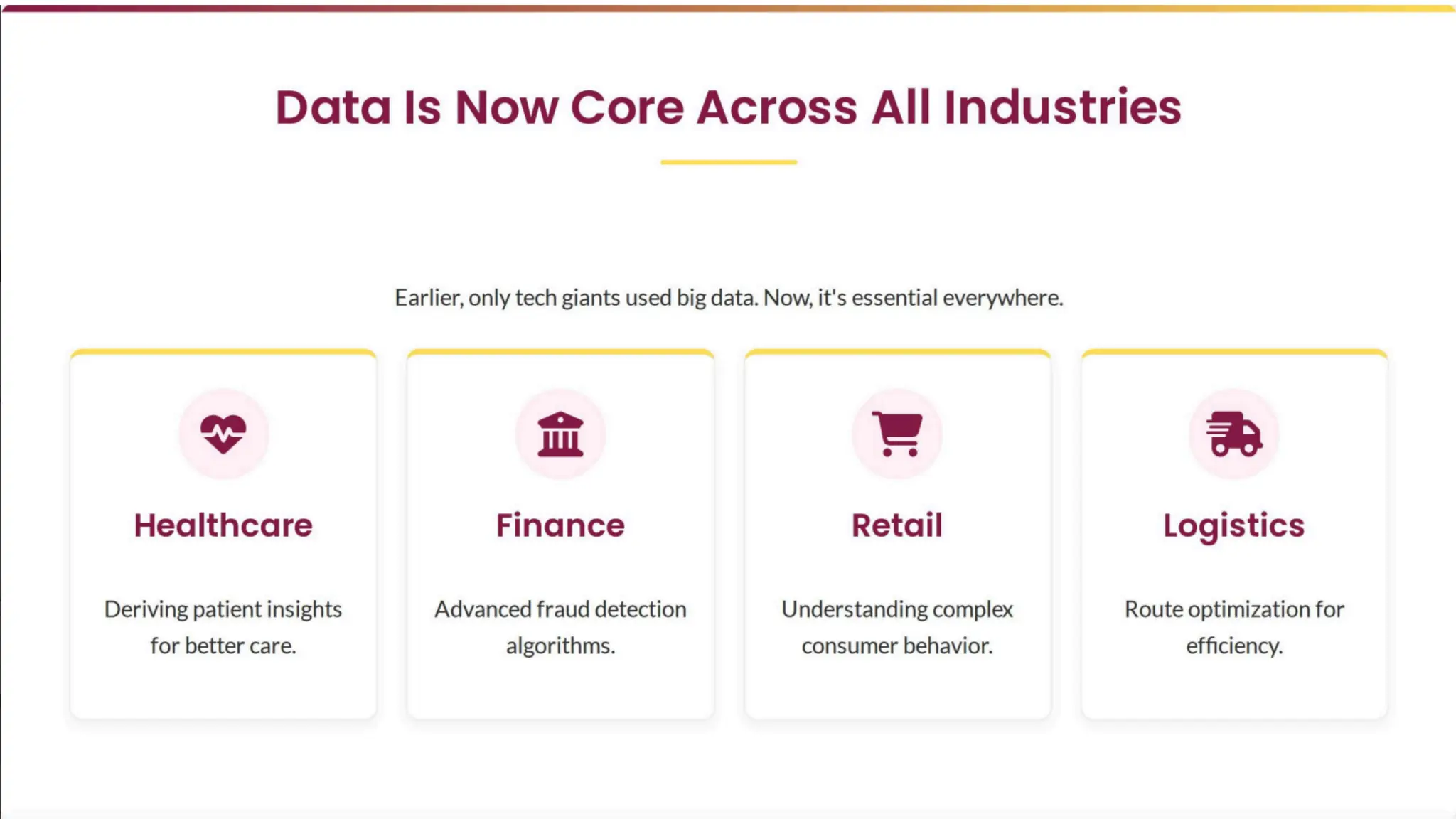 Data Is Now Core Across All Industries

Earlier, only tech giants used big data. Now, it's essential everywhere.

Healthcare

Deriving patient insights for better care.

Finance

Advanced fraud detection algorithms.

Retail

Understanding complex consumer behavior.

Logistics

Route optimization for efficiency.